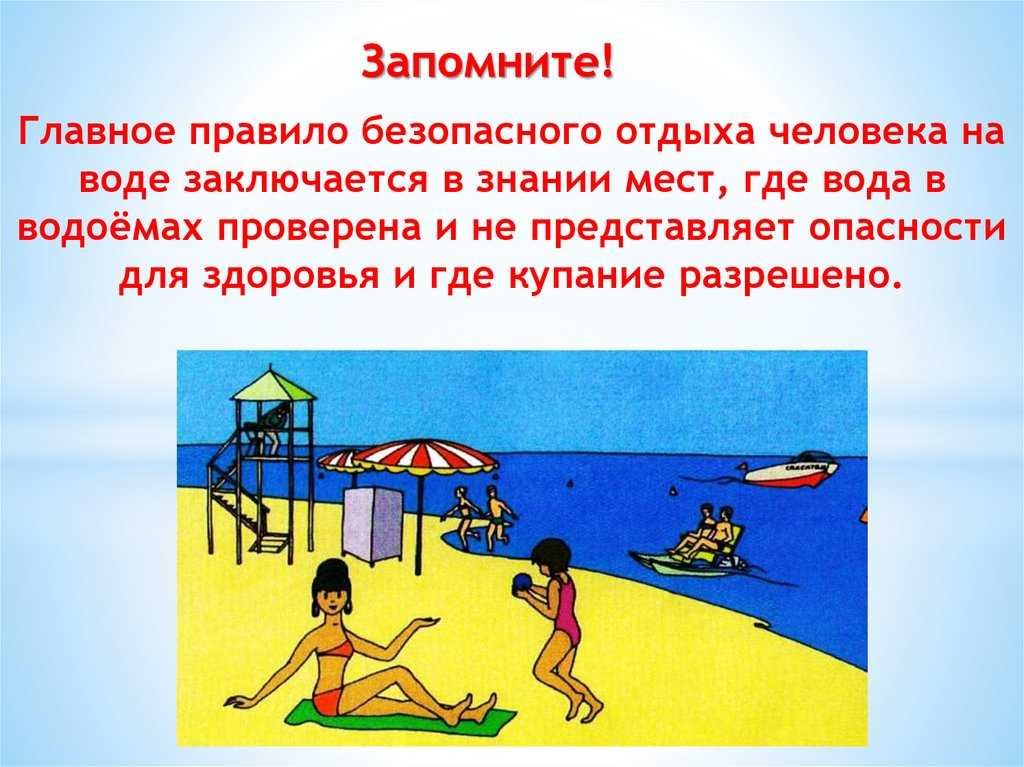 Запомните!

Главное правило безопасного отдыха человека на воде заключается в знании мест, где вода в водоёмах проверена и не представляет опасности для здоровья и где купание разрешено.

СПАСАТЕЛИ